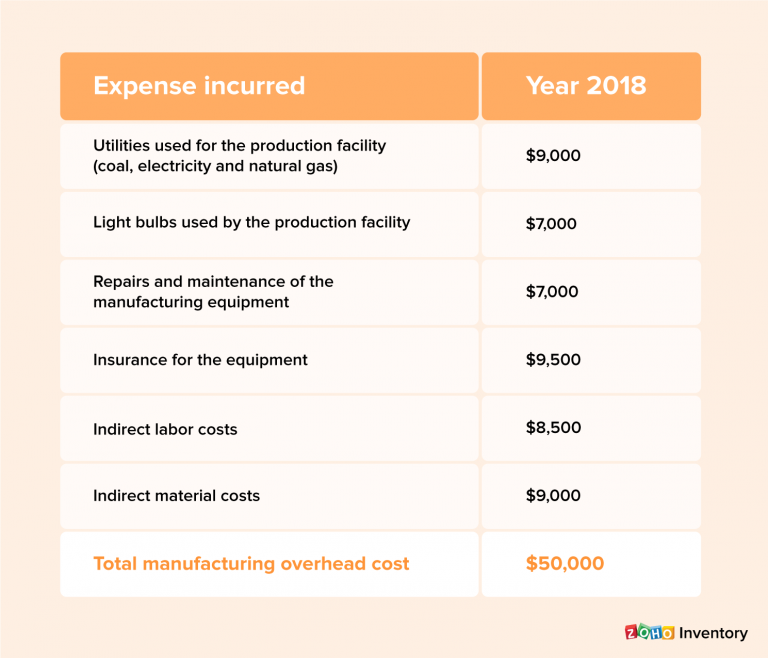 | Expense incurred | Year 2018 |
|---|---|
| Utilities used for the production facility (coal, electricity and natural gas) | \$9,000 |
| Light bulbs used by the production facility | \$7,000 |
| Repairs and maintenance of the manufacturing equipment | \$7,000 |
| Insurance for the equipment | \$9,500 |
| Indirect labor costs | \$8,500 |
| Indirect material costs | \$9,000 |
| Total manufacturing overhead cost | \$50,000 |

ZOHO Inventory